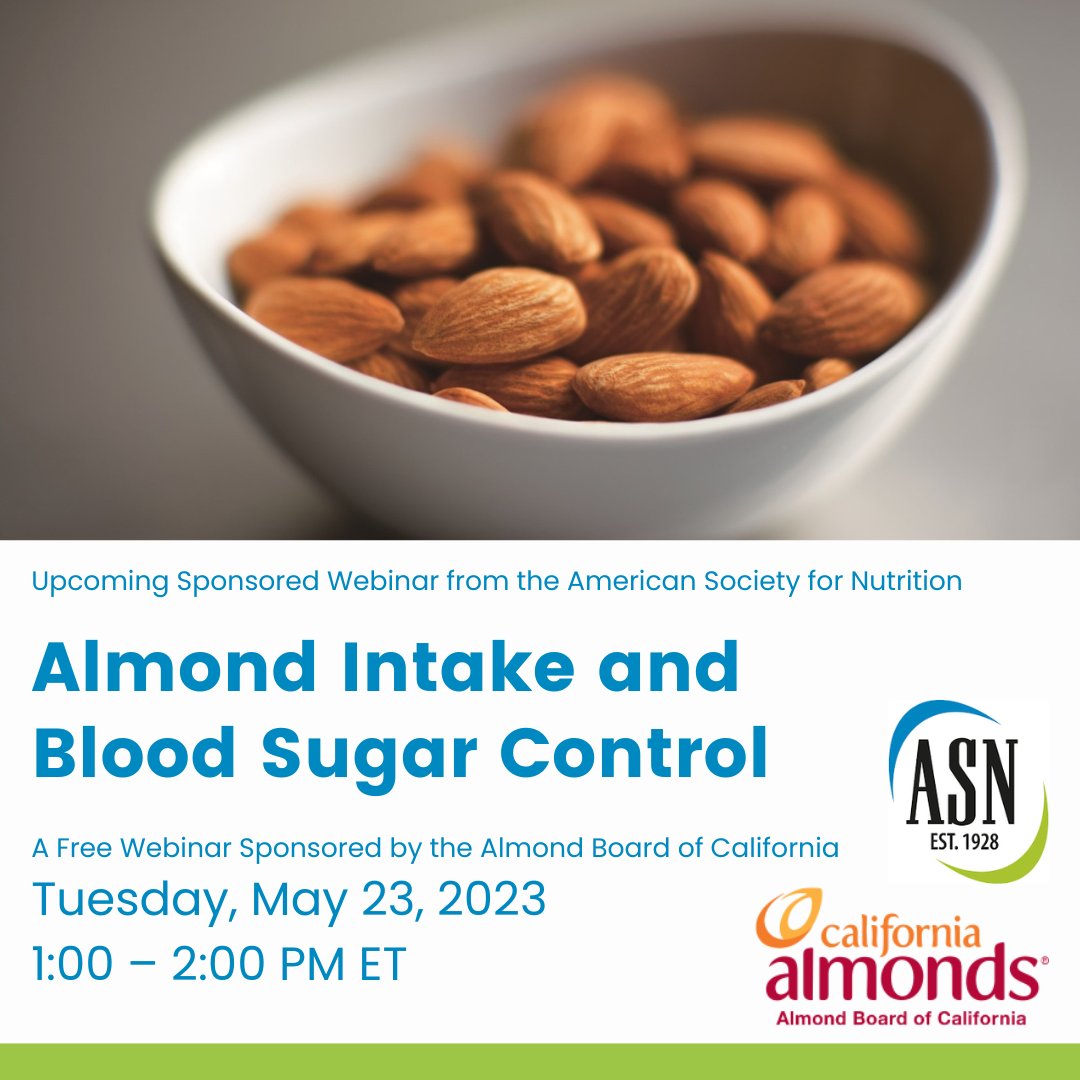 Upcoming Sponsored Webinar from the American Society for Nutrition

Almond Intake and Blood Sugar Control

A Free Webinar Sponsored by the Almond Board of California

Tuesday, May 23, 2023
1:00 – 2:00 PM ET

ASN
EST. 1928

california
almonds®
Almond Board of California